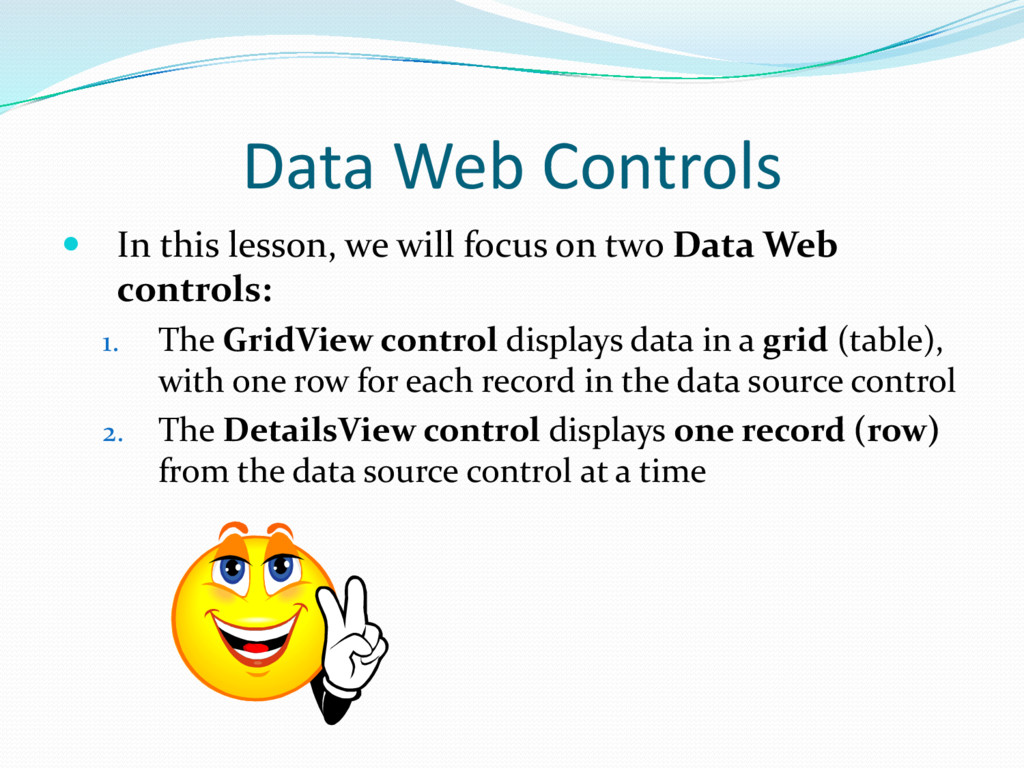 Data Web Controls

In this lesson, we will focus on two Data Web controls:

1. The GridView control displays data in a grid (table), with one row for each record in the data source control
2. The DetailsView control displays one record (row) from the data source control at a time